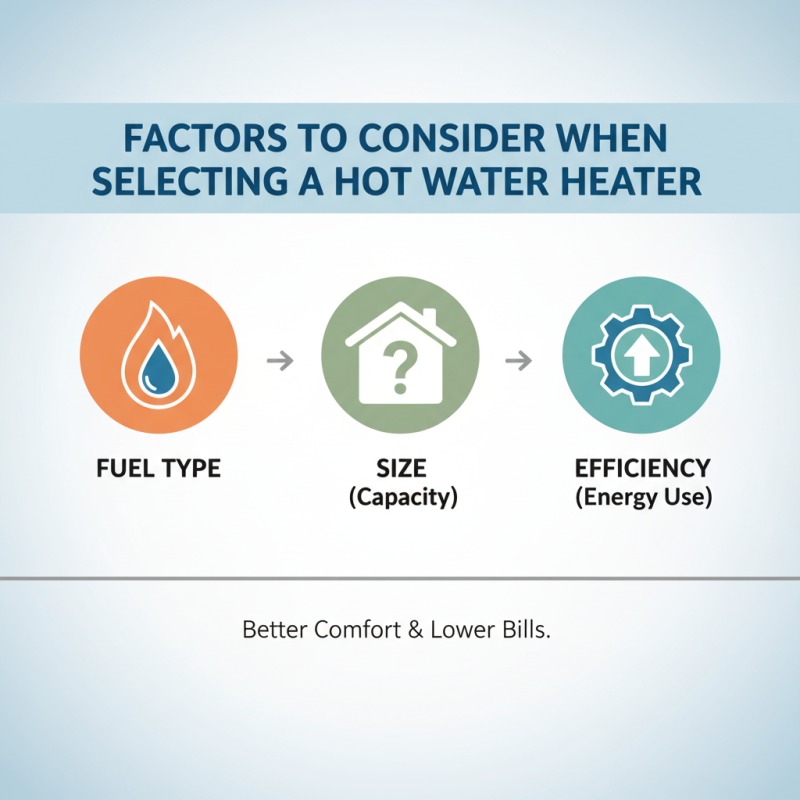 FACTORS TO CONSIDER WHEN SELECTING A HOT WATER HEATER

?

FUEL TYPE

SIZE
(Capacity)

EFFICIENCY
(Energy Use)

Better Comfort & Lower Bills.